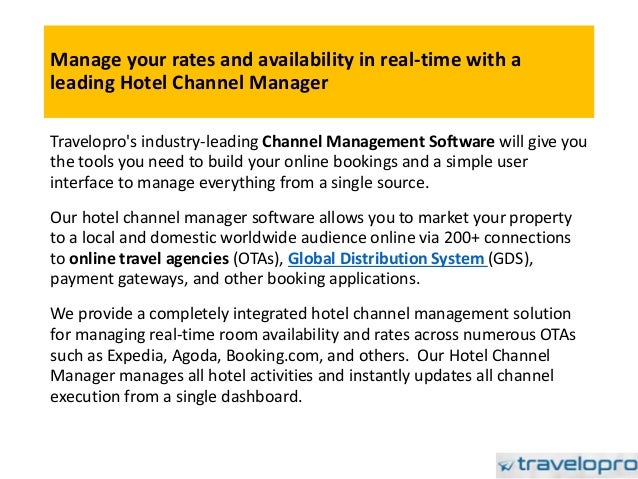 Manage your rates and availability in real-time with a leading Hotel Channel Manager

Travelopro's industry-leading Channel Management Software will give you the tools you need to build your online bookings and a simple user interface to manage everything from a single source.

Our hotel channel manager software allows you to market your property to a local and domestic worldwide audience online via 200+ connections to online travel agencies (OTAs), Global Distribution System (GDS), payment gateways, and other booking applications.

We provide a completely integrated hotel channel management solution for managing real-time room availability and rates across numerous OTAs such as Expedia, Agoda, Booking.com, and others. Our Hotel Channel Manager manages all hotel activities and instantly updates all channel execution from a single dashboard.

travelopro